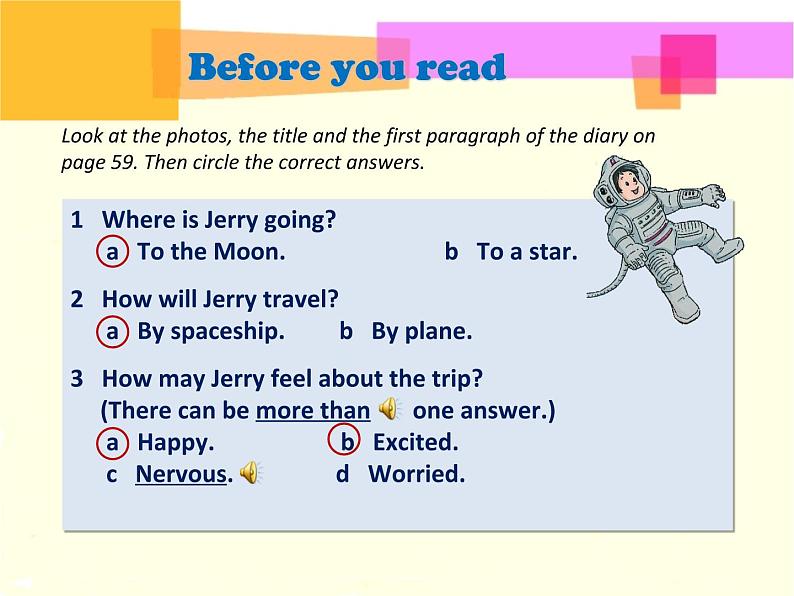 Before you read

Look at the photos, the title and the first paragraph of the diary on page 59. Then circle the correct answers.

1 Where is Jerry going?
a To the Moon. b To a star.

2 How will Jerry travel?
a By spaceship. b By plane.

3 How may Jerry feel about the trip?
(There can be more than one answer.)
a Happy. b Excited.
c Nervous. d Worried.